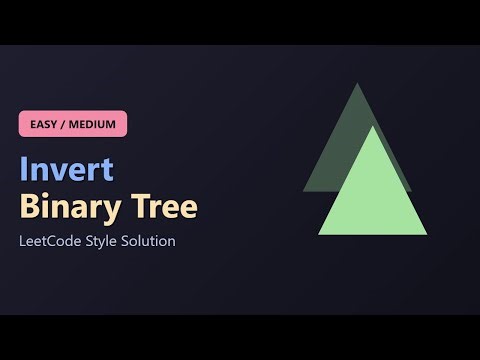 EASY / MEDIUM

Invert
Binary Tree

LeetCode Style Solution